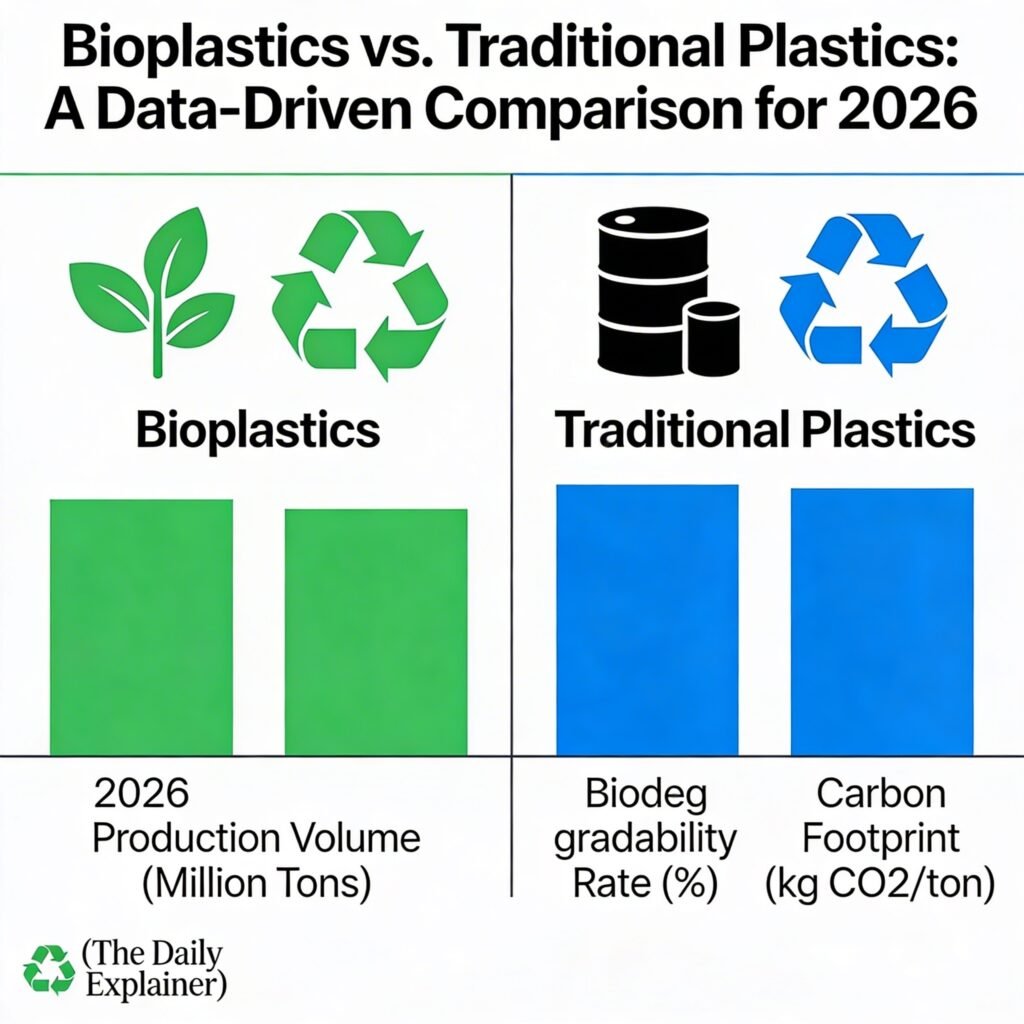 Bioplastics vs. Traditional Plastics: A Data-Driven Comparison for 2026

Bioplastics

Traditional Plastics

2026 Production Volume (Million Tons)

Biodeg gradability Rate (%)

Carbon Footprint (kg CO2/ton)

(The Daily Explainer)